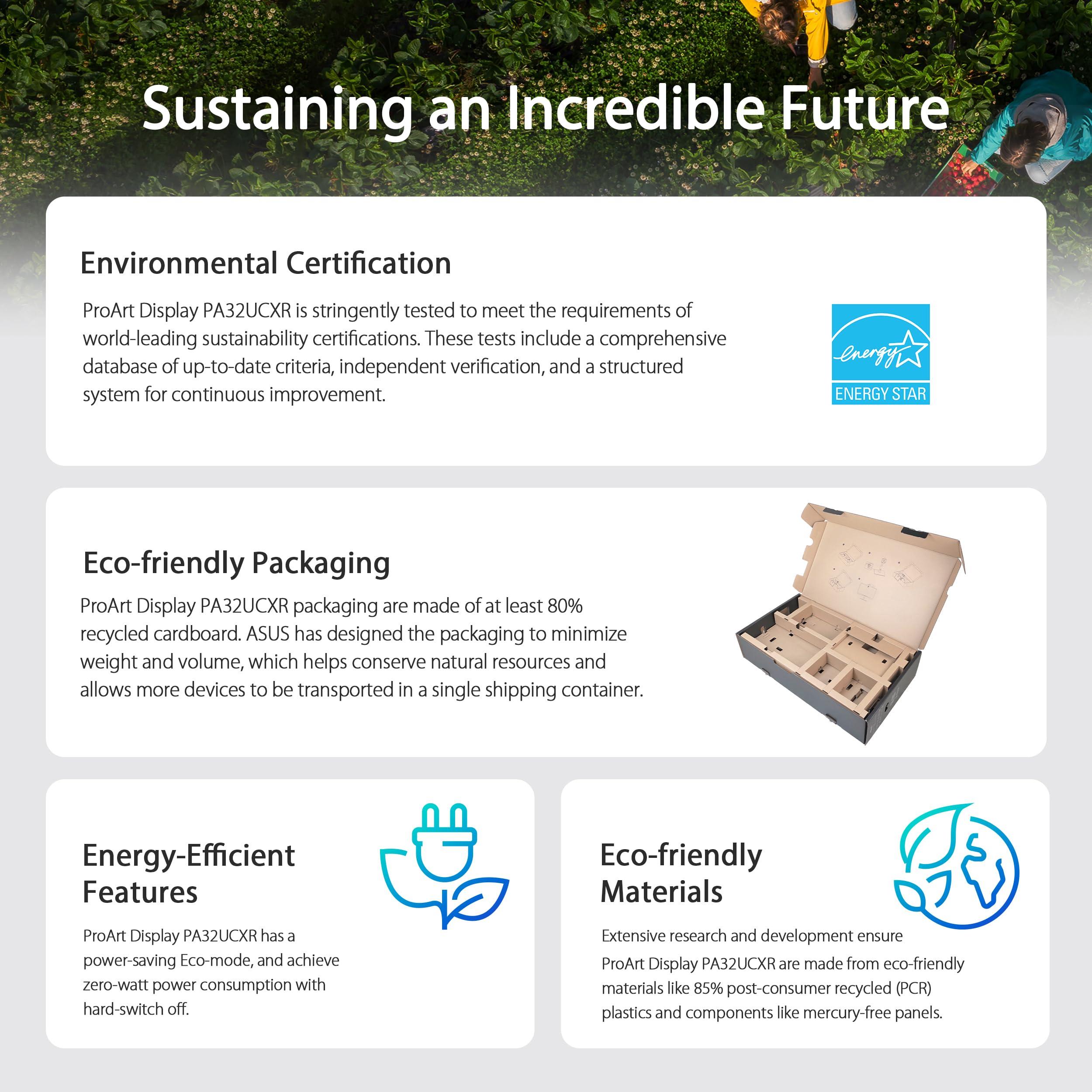 Sustaining an Incredible Future

Environmental Certification

ProArt Display PA32UCXR is stringently tested to meet the requirements of world-leading sustainability certifications. These tests include a comprehensive database of up-to-date criteria, independent verification, and a structured system for continuous improvement.

energy

ENERGY STAR

Eco-friendly Packaging

ProArt Display PA32UCXR packaging are made of at least 80% recycled cardboard. ASUS has designed the packaging to minimize weight and volume, which helps conserve natural resources and allows more devices to be transported in a single shipping container.

Energy-Efficient Features

ProArt Display PA32UCXR has a power-saving Eco-mode, and achieve zero-watt power consumption with hard-switch off.

Eco-friendly Materials

Extensive research and development ensure ProArt Display PA32UCXR are made from eco-friendly materials like 85% post-consumer recycled (PCR) plastics and components like mercury-free panels.